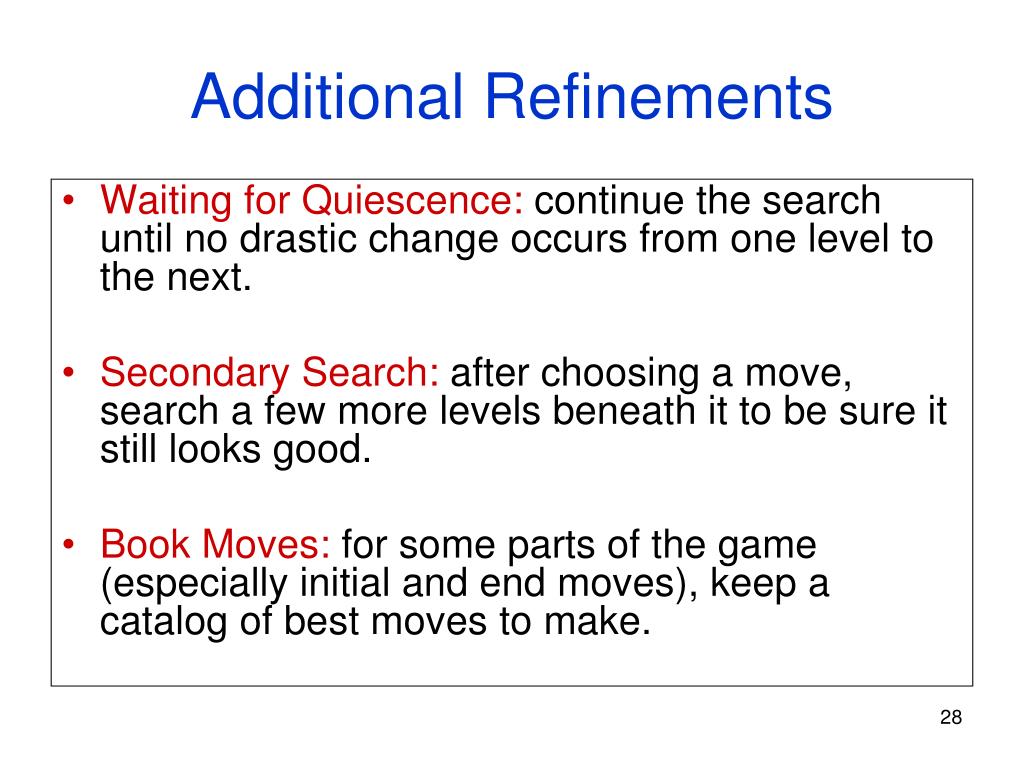 Additional Refinements

• Waiting for Quiescence: continue the search until no drastic change occurs from one level to the next.

• Secondary Search: after choosing a move, search a few more levels beneath it to be sure it still looks good.

• Book Moves: for some parts of the game (especially initial and end moves), keep a catalog of best moves to make.

28